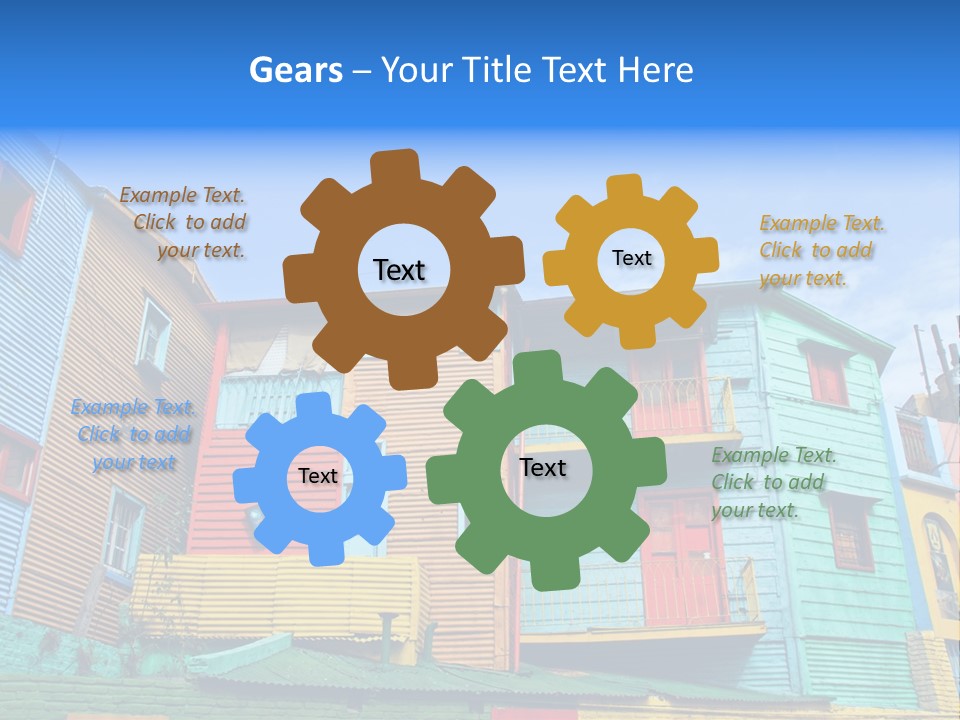 Gears – Your Title Text Here

Example Text. Click to add your text.

Text

Text

Example Text. Click to add your text.

Example Text. Click to add your text

Text

Text

Example Text. Click to add your text.